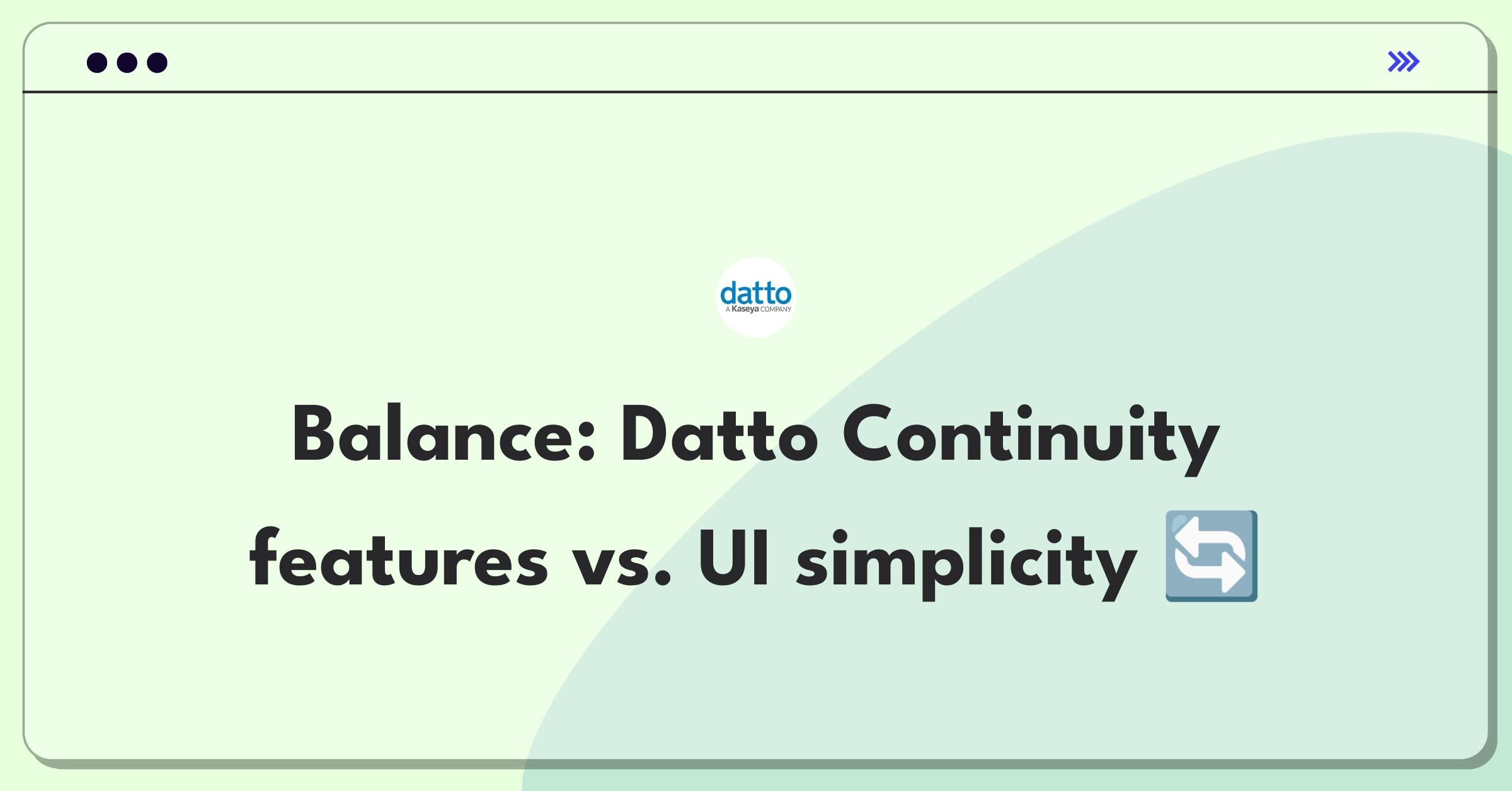 datto
A Kaseya COMPANY

Balance: Datto Continuity features vs. UI simplicity 🔄